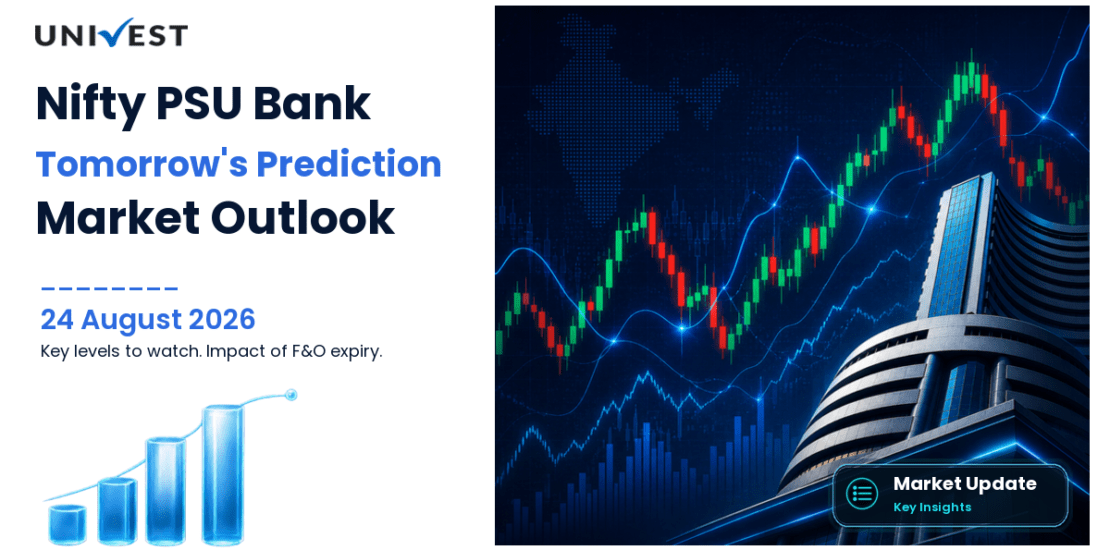 UNIVEST

Nifty PSU Bank
Tomorrow's Prediction
Market Outlook

24 August 2026
Key levels to watch. Impact of F&O expiry.

Market Update
Key Insights